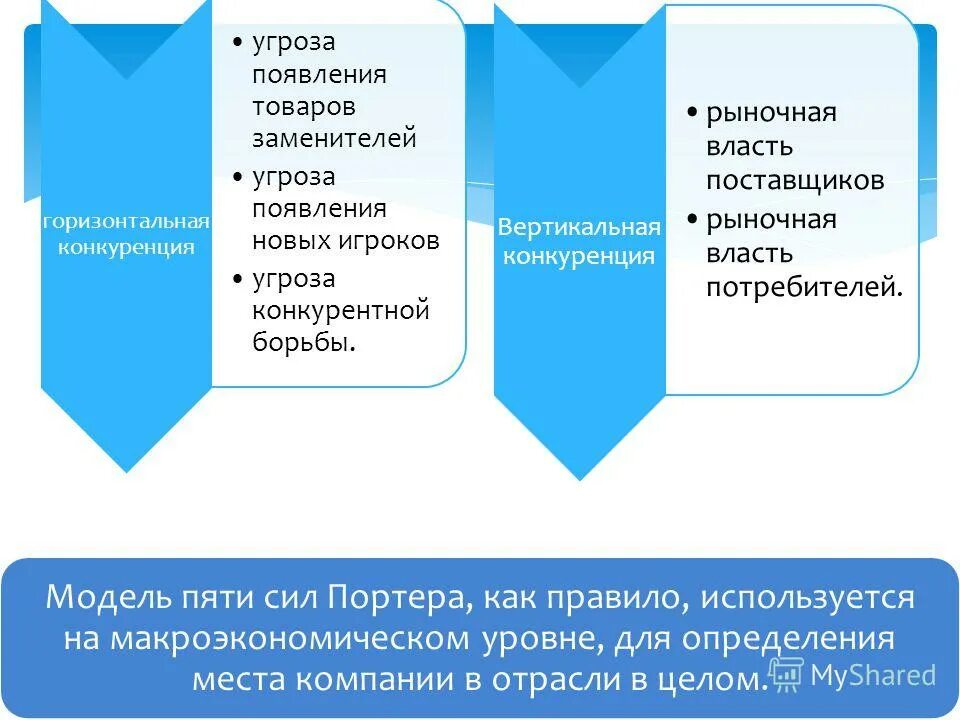 горизонтальная конкуренция

• угроза появления товаров заменителей
• угроза появления новых игроков
• угроза конкурентной борьбы.

Вертикальная конкуренция

• рыночная власть поставщиков
• рыночная власть потребителей.

Модель пяти сил Портера, как правило, используется на макроэкономическом уровне, для определения места компании в отрасли в целом.

MyShared